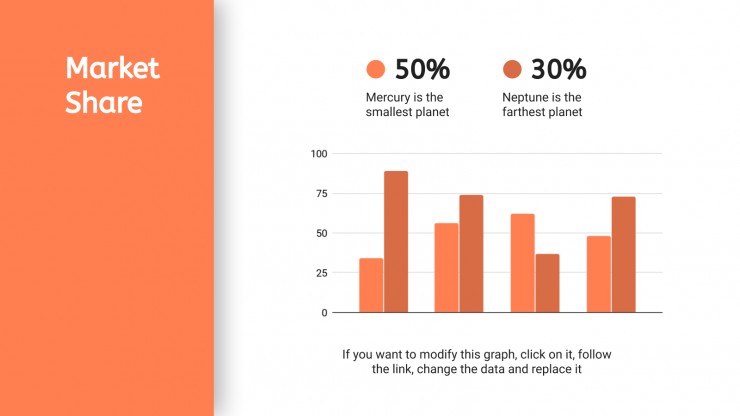 Market Share

50%

Mercury is the smallest planet

30%

Neptune is the farthest planet

100
75
50
25
0

If you want to modify this graph, click on it, follow the link, change the data and replace it